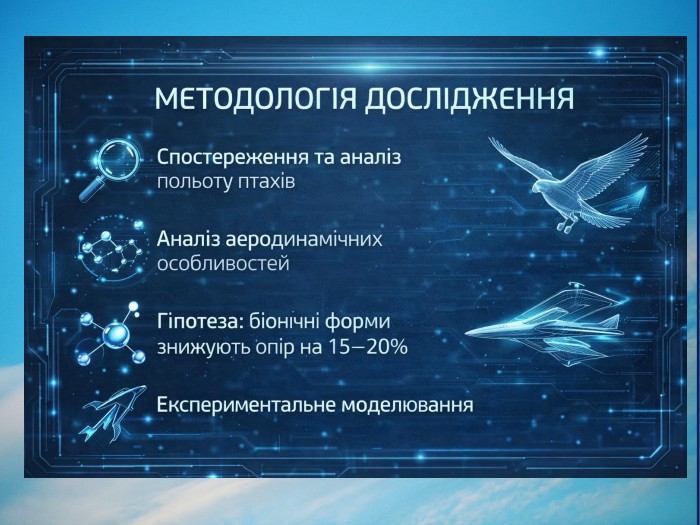 МЕТОДОЛОГІЯ ДОСЛІДЖЕННЯ

Спостереження та аналіз польоту птахів

Аналіз аеродинамічних особливостей

Гіпотеза: біонічні форми знижують опір на 15–20%

Експериментальне моделювання